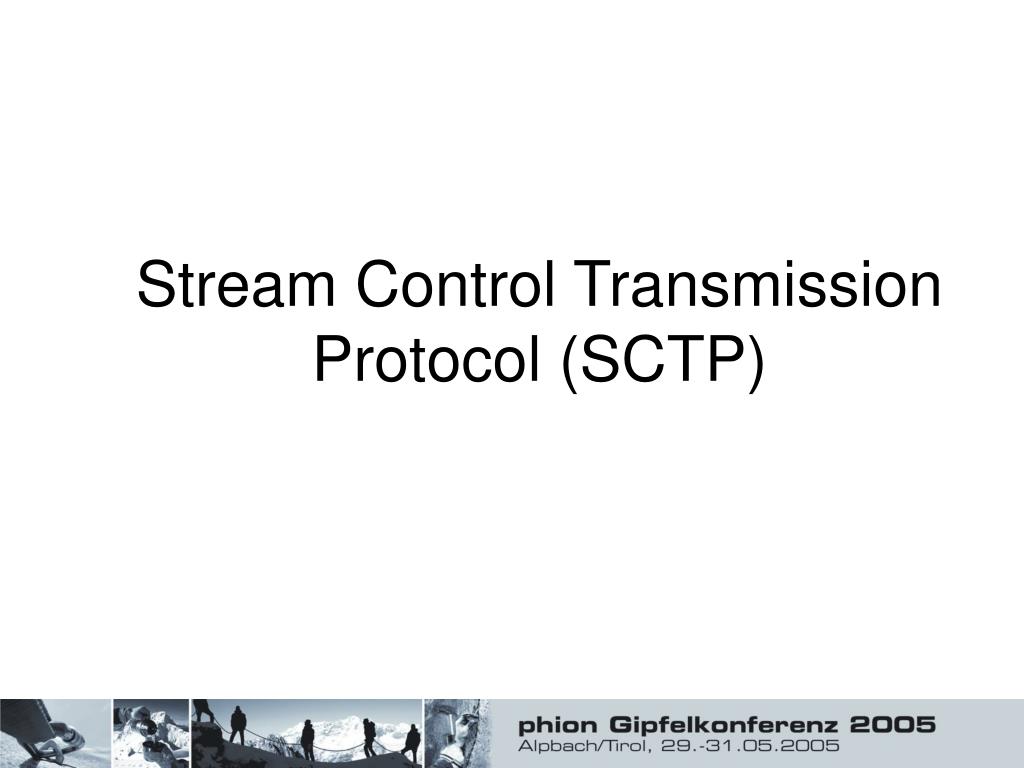 Stream Control Transmission Protocol (SCTP)

phion Gipfelkonferenz 2005
Alpbach/Tirol, 29.-31.05.2005